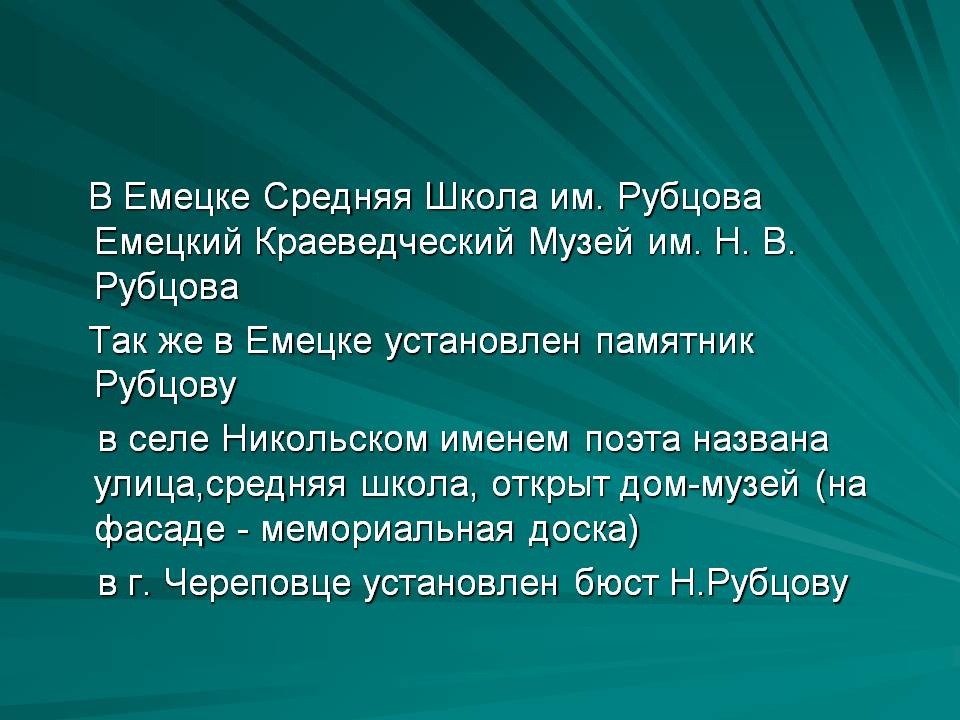 В Емецке Средняя Школа им. Рубцова Емецкий Краеведческий Музей им. Н. В. Рубцова

Так же в Емецке установлен памятник Рубцову

в селе Никольском именем поэта названа улица,средняя школа, открыт дом-музей (на фасаде - мемориальная доска)

в г. Череповце установлен бюст Н.Рубцову